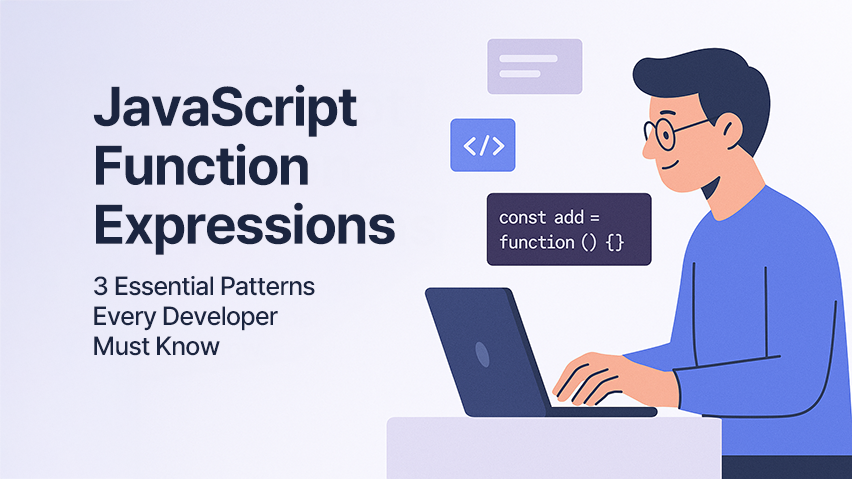 JavaScript Function Expressions

3 Essential Patterns Every Developer Must Know

</>

const add =
function () {}